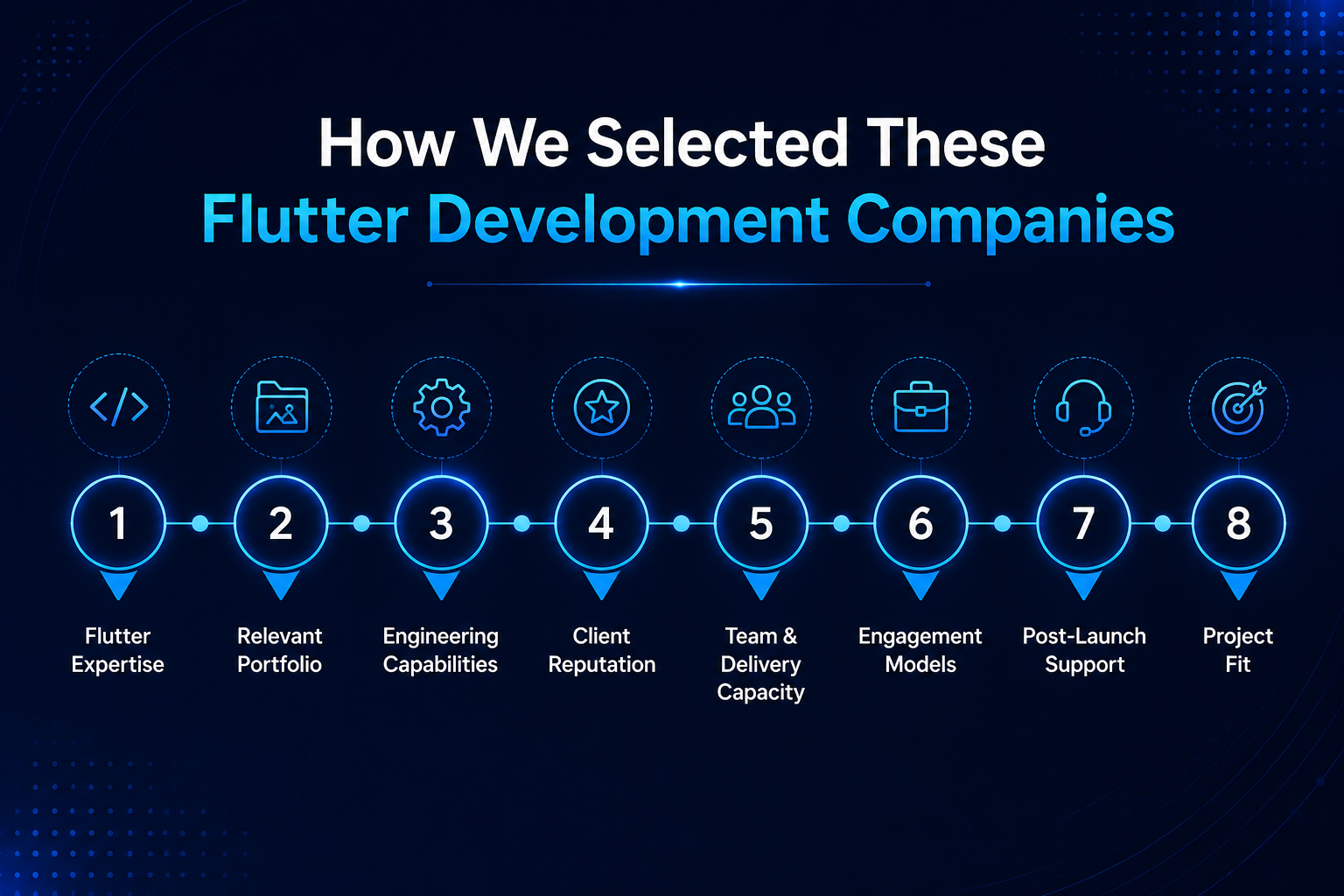 How We Selected These
Flutter Development Companies

1
Flutter Expertise

2
Relevant Portfolio

3
Engineering Capabilities

4
Client Reputation

5
Team & Delivery Capacity

6
Engagement Models

7
Post-Launch Support

8
Project Fit